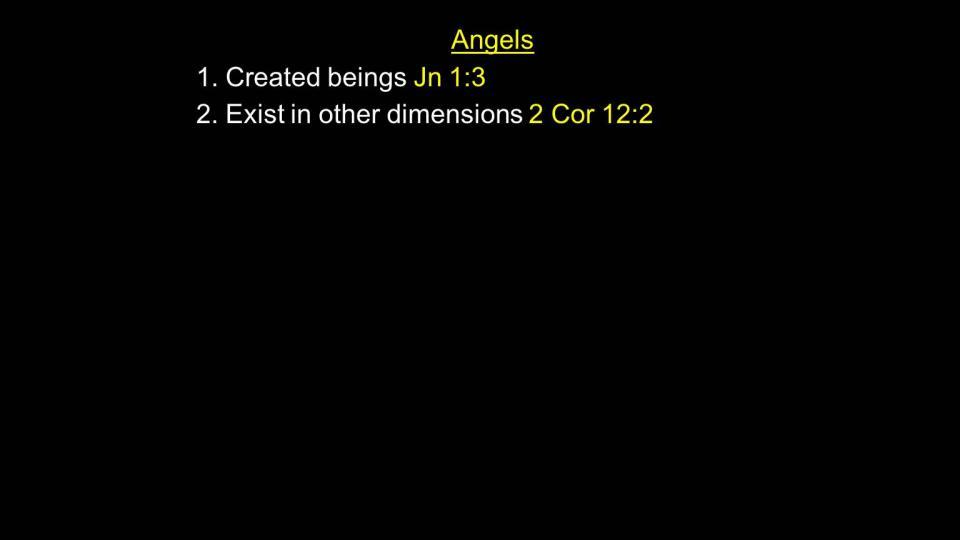 Angels

1. Created beings Jn 1:3
2. Exist in other dimensions 2 Cor 12:2